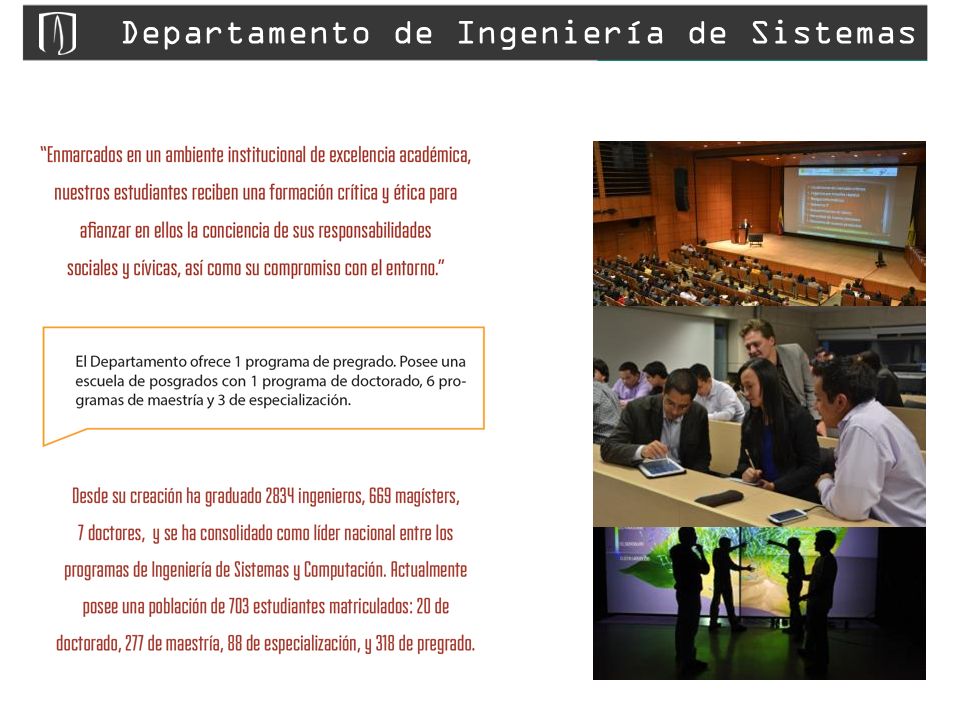 Departamento de Ingeniería de Sistemas

"Enmarcados en un ambiente institucional de excelencia académica, nuestros estudiantes reciben una formación crítica y ética para afianzar en ellos la conciencia de sus responsabilidades sociales y cívicas, así como su compromiso con el entorno."

El Departamento ofrece 1 programa de pregrado. Posee una escuela de posgrados con 1 programa de doctorado, 6 programas de maestría y 3 de especialización.

Desde su creación ha graduado 2834 ingenieros, 669 magísters, 7 doctores, y se ha consolidado como líder nacional entre los programas de Ingeniería de Sistemas y Computación. Actualmente posee una población de 703 estudiantes matriculados: 20 de doctorado, 277 de maestría, 88 de especialización, y 318 de pregrado.